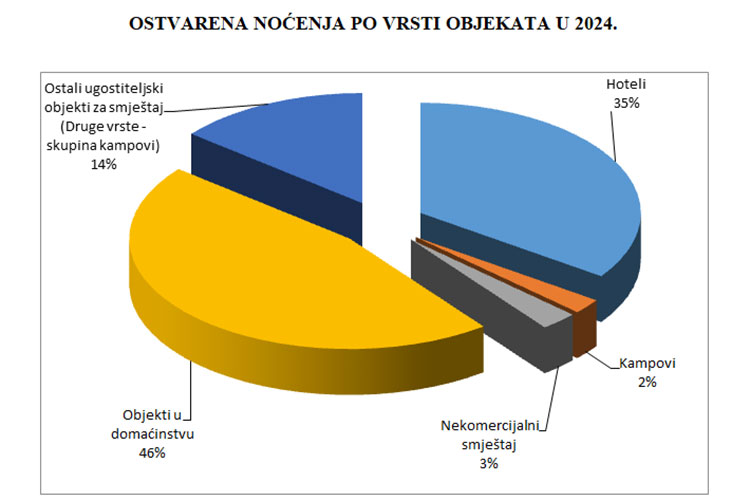 OSTVARENA NOĆENJA PO VRSTI OBJEKATA U 2024.

Ostali ugostiteljski objekti za smještaj (Druge vrste - skupina kampovi) 14%

Hoteli 35%

Kampovi 2%

Nekomercijalni smještaj 3%

Objekti u domaćinstvu 46%